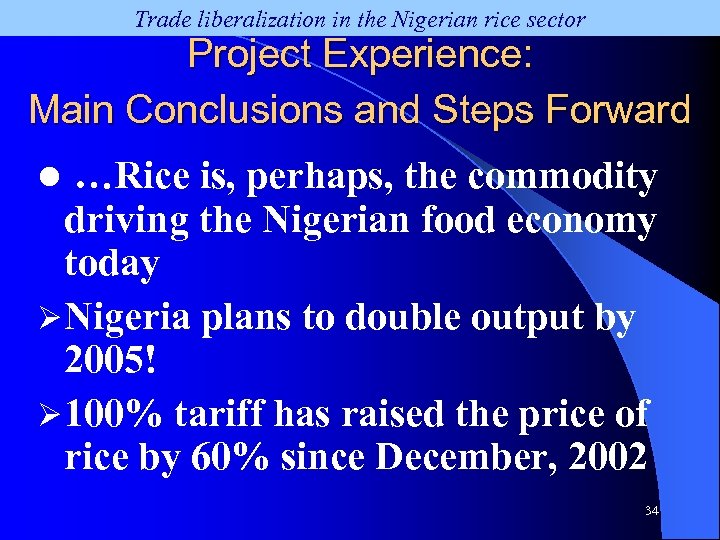 Trade liberalization in the Nigerian rice sector

Project Experience:
Main Conclusions and Steps Forward

● …Rice is, perhaps, the commodity driving the Nigerian food economy today

➢ Nigeria plans to double output by 2005!

➢ 100% tariff has raised the price of rice by 60% since December, 2002

34